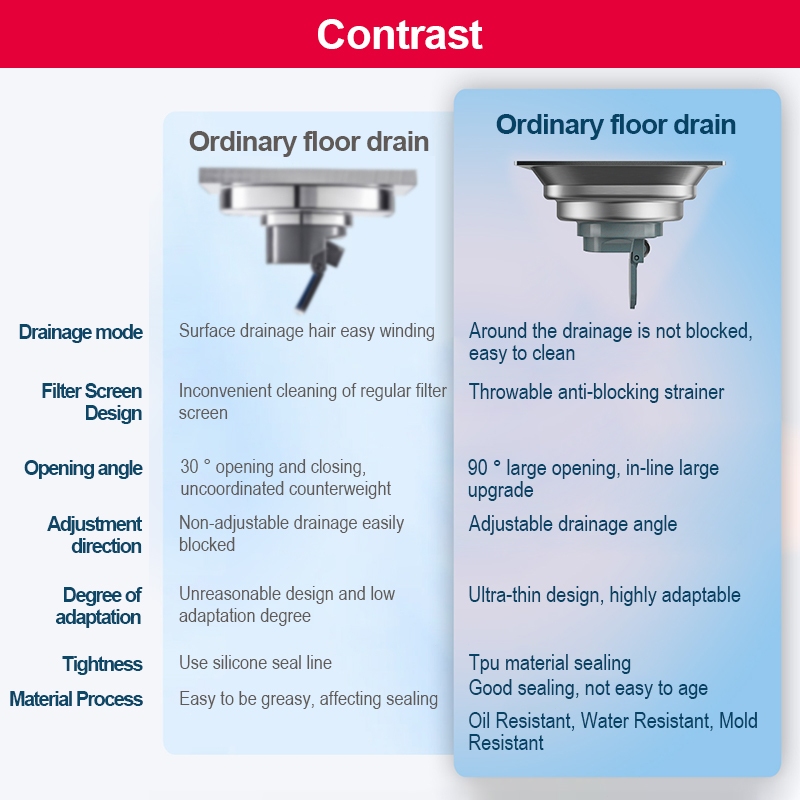 Contrast

| | Ordinary floor drain | Ordinary floor drain |
|---|---|---|
| Drainage mode | Surface drainage hair easy winding | Around the drainage is not blocked, easy to clean |
| Filter Screen Design | Inconvenient cleaning of regular filter screen | Throwable anti-blocking strainer |
| Opening angle | 30 ° opening and closing, uncoordinated counterweight | 90 ° large opening, in-line large upgrade |
| Adjustment direction | Non-adjustable drainage easily blocked | Adjustable drainage angle |
| Degree of adaptation | Unreasonable design and low adaptation degree | Ultra-thin design, highly adaptable |
| Tightness | Use silicone seal line | Tpu material sealing Good sealing, not easy to age |
| Material Process | Easy to be greasy, affecting sealing | Oil Resistant, Water Resistant, Mold Resistant |